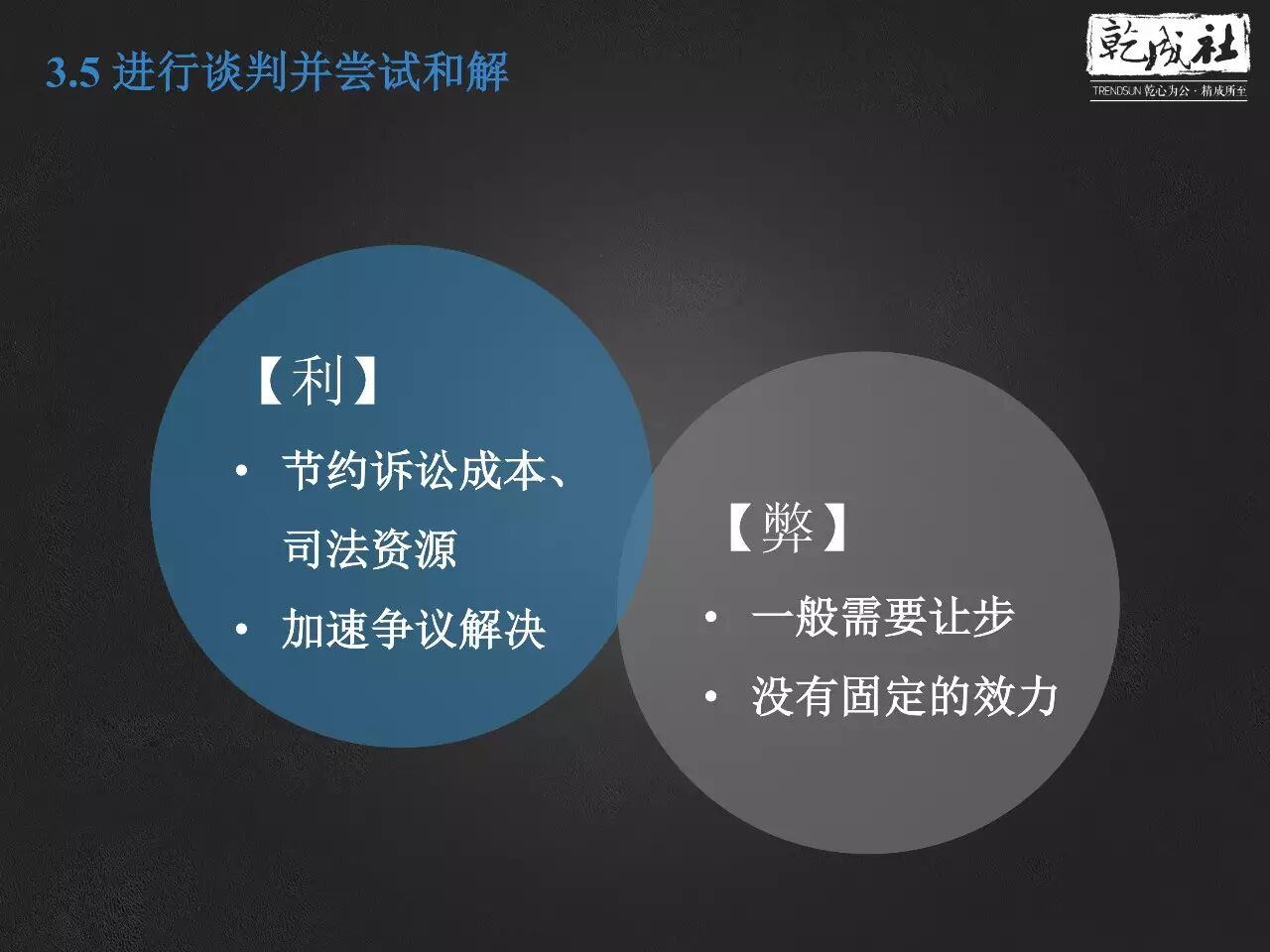 3.5 进行谈判并尝试和解

乾成社
TRENDSUN 乾心为公 · 精成所至

【利】

• 节约诉讼成本、司法资源
• 加速争议解决

【弊】

• 一般需要让步
• 没有固定的效力